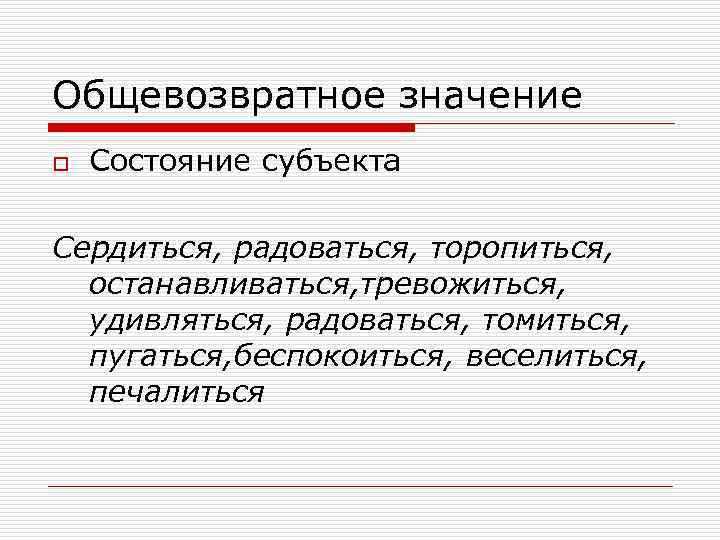 Общевозвратное значение

Состояние субъекта

Сердиться, радоваться, торопиться, останавливаться,тревожиться, удивляться, радоваться, томиться, пугаться,беспокоиться, веселиться, печалиться